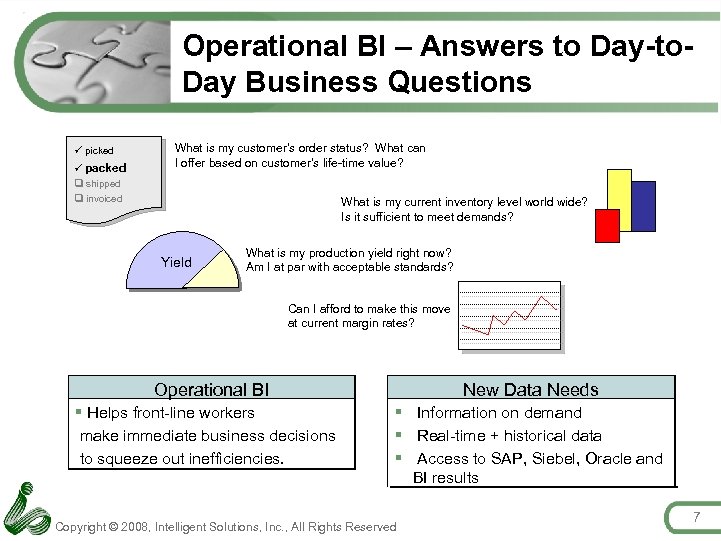 Operational BI – Answers to Day-to-Day Business Questions

✓ picked
✓ packed
❑ shipped
❑ invoiced

What is my customer's order status? What can I offer based on customer's life-time value?

What is my current inventory level world wide? Is it sufficient to meet demands?

Yield

What is my production yield right now? Am I at par with acceptable standards?

Can I afford to make this move at current margin rates?

Operational BI
▪ Helps front-line workers make immediate business decisions to squeeze out inefficiencies.

New Data Needs
▪ Information on demand
▪ Real-time + historical data
▪ Access to SAP, Siebel, Oracle and BI results

Copyright © 2008, Intelligent Solutions, Inc., All Rights Reserved

7